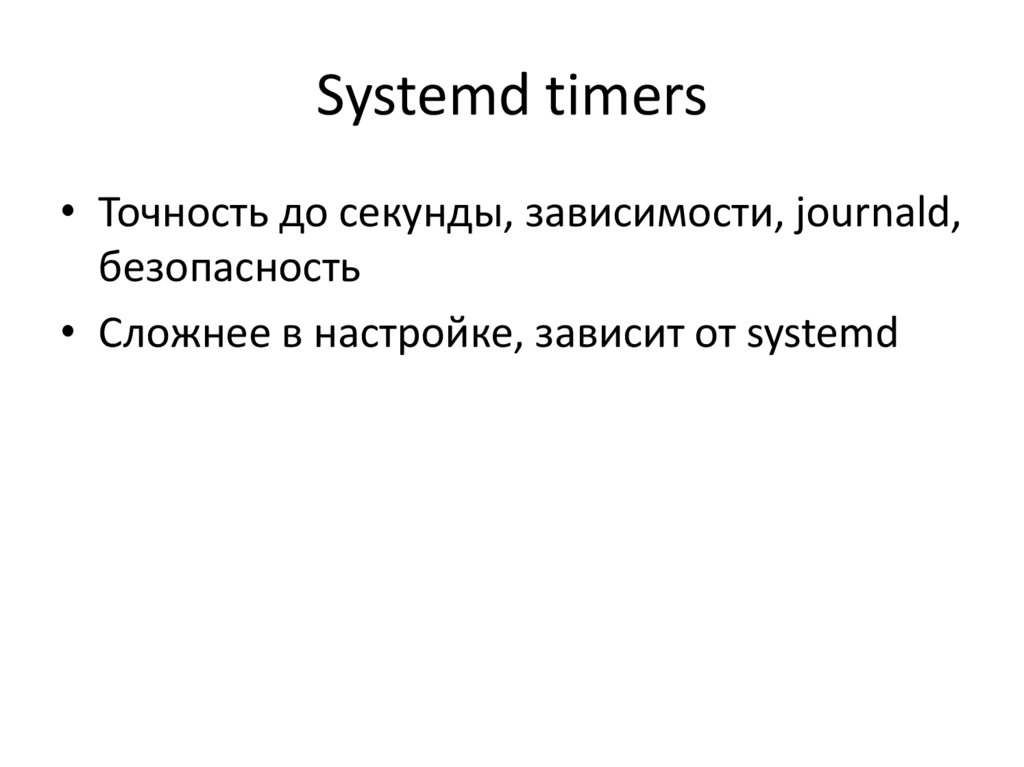 Systemd timers

• Точность до секунды, зависимости, journald, безопасность
• Сложнее в настройке, зависит от systemd